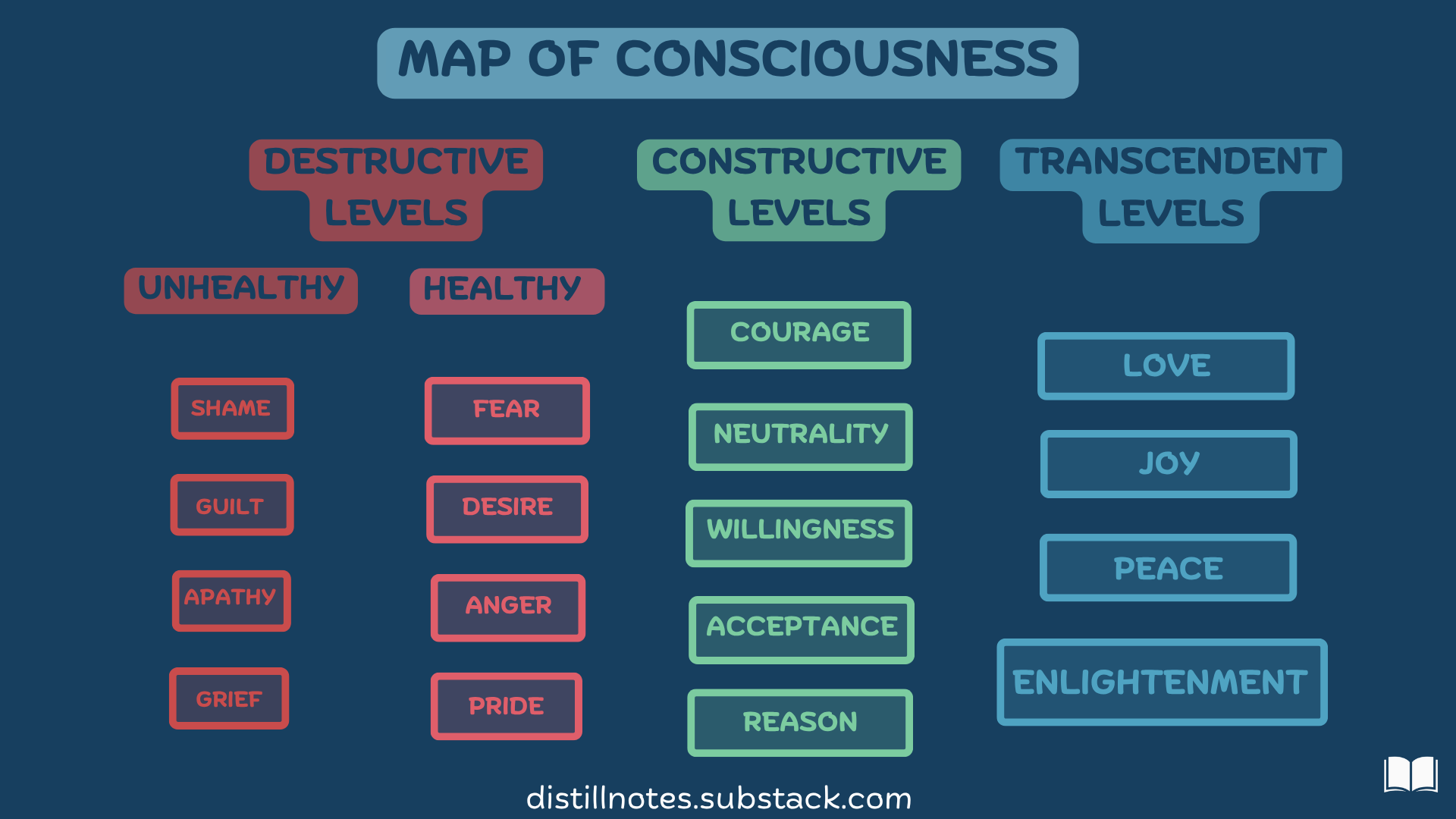 MAP OF CONSCIOUSNESS

DESTRUCTIVE LEVELS

UNHEALTHY

SHAME

GUILT

APATHY

GRIEF

HEALTHY

FEAR

DESIRE

ANGER

PRIDE

CONSTRUCTIVE LEVELS

COURAGE

NEUTRALITY

WILLINGNESS

ACCEPTANCE

REASON

TRANSCENDENT LEVELS

LOVE

JOY

PEACE

ENLIGHTENMENT

distillnotes.substack.com